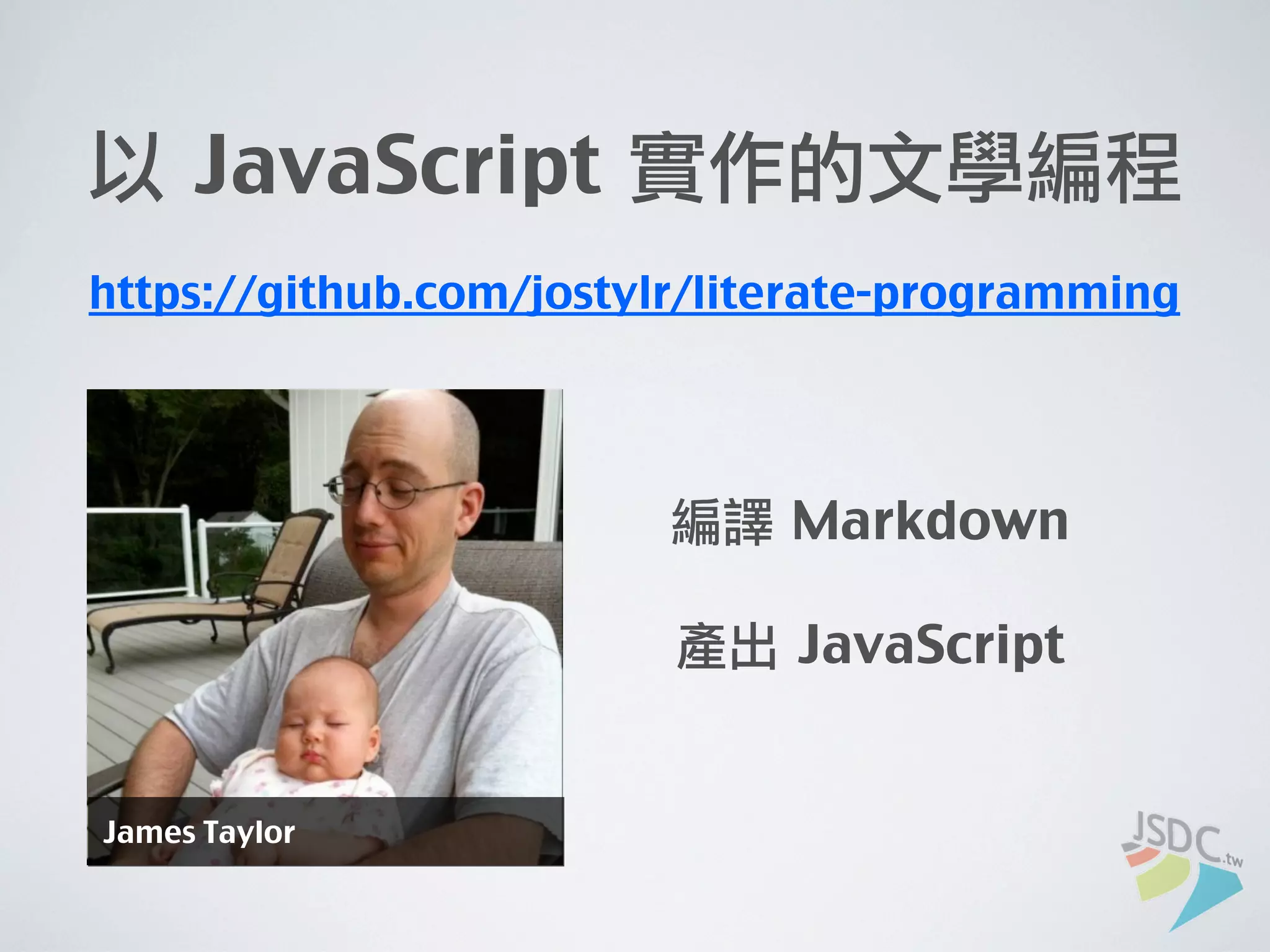 以 JavaScript 實作的文學編程

https://github.com/jostylr/literate-programming

James Taylor

編譯 Markdown

產出 JavaScript

JSDC.tw